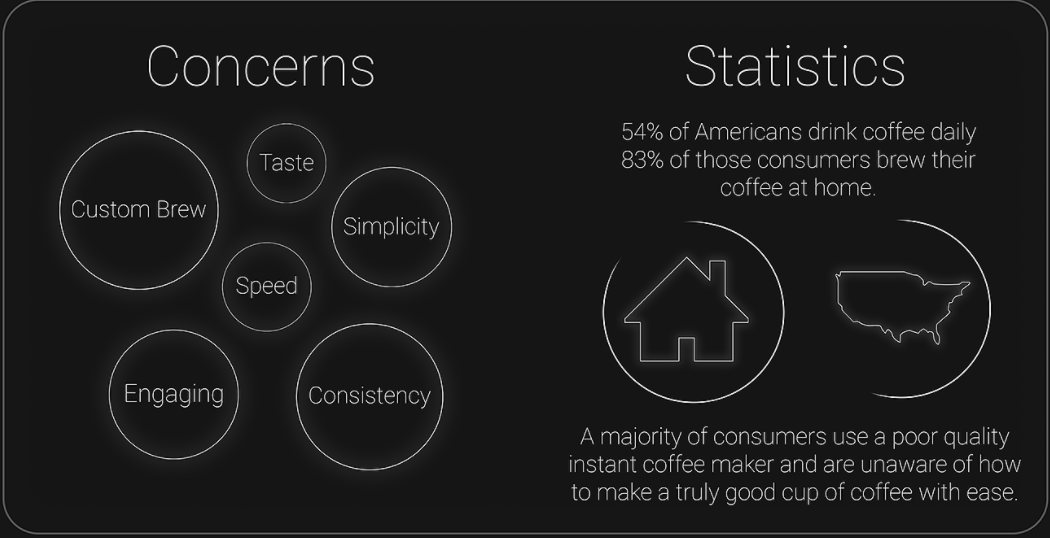 Concerns

Taste

Custom Brew

Simplicity

Speed

Engaging

Consistency

Statistics

54% of Americans drink coffee daily
83% of those consumers brew their coffee at home.

A majority of consumers use a poor quality instant coffee maker and are unaware of how to make a truly good cup of coffee with ease.